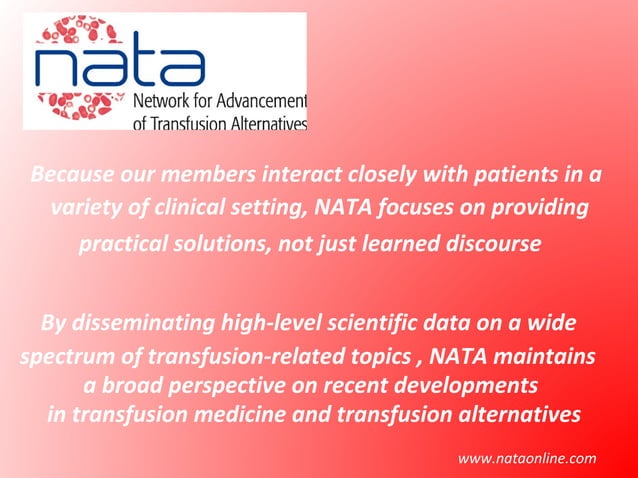 nata
Network for Advancement of Transfusion Alternatives

Because our members interact closely with patients in a variety of clinical setting, NATA focuses on providing practical solutions, not just learned discourse

By disseminating high-level scientific data on a wide spectrum of transfusion-related topics , NATA maintains a broad perspective on recent developments in transfusion medicine and transfusion alternatives

www.nataonline.com